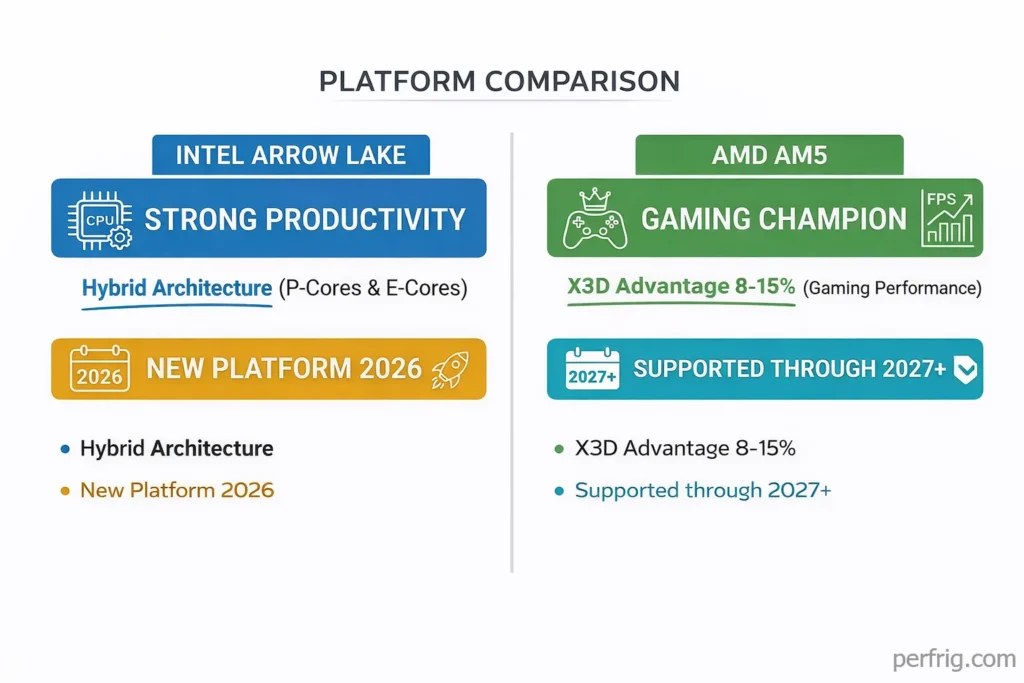 PLATFORM COMPARISON

INTEL ARROW LAKE

CPU STRONG PRODUCTIVITY

Hybrid Architecture (P-Cores & E-Cores)

2026 NEW PLATFORM 2026

• Hybrid Architecture
• New Platform 2026

AMD AM5

GAMING CHAMPION FPS

X3D Advantage 8-15% (Gaming Performance)

2027+ SUPPORTED THROUGH 2027+

• X3D Advantage 8-15%
• Supported through 2027+

perfrig.com